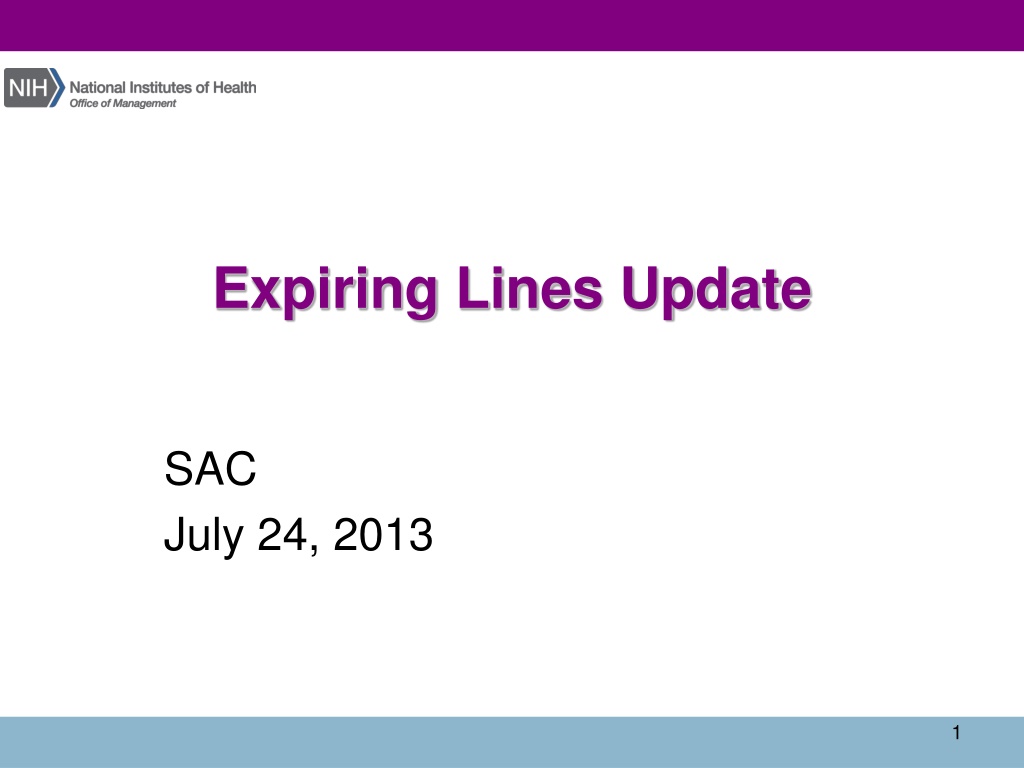 NIH National Institutes of Health
Office of Management

Expiring Lines Update

SAC
July 24, 2013

1